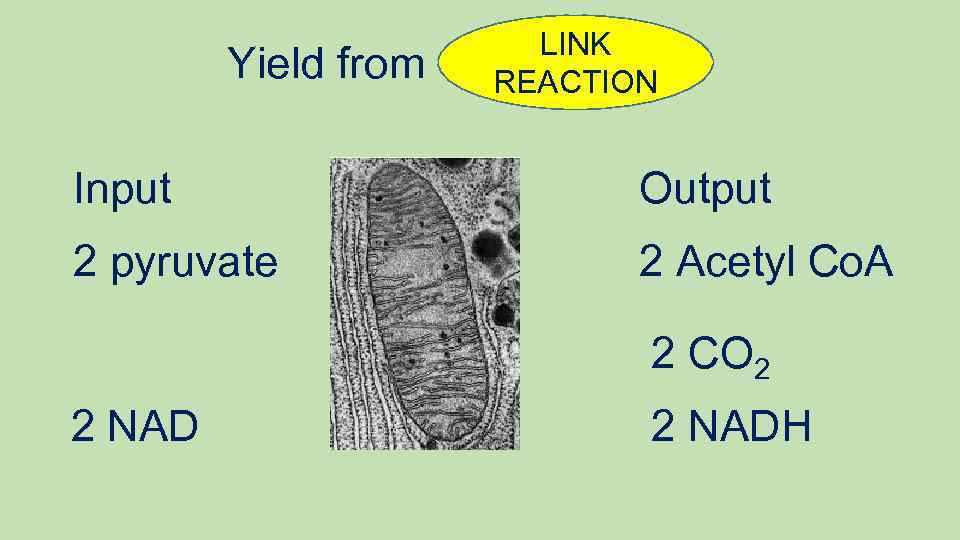 Yield from LINK REACTION

Input

2 pyruvate

2 NAD

Output

2 Acetyl CoA

2 $CO_2$

2 NADH